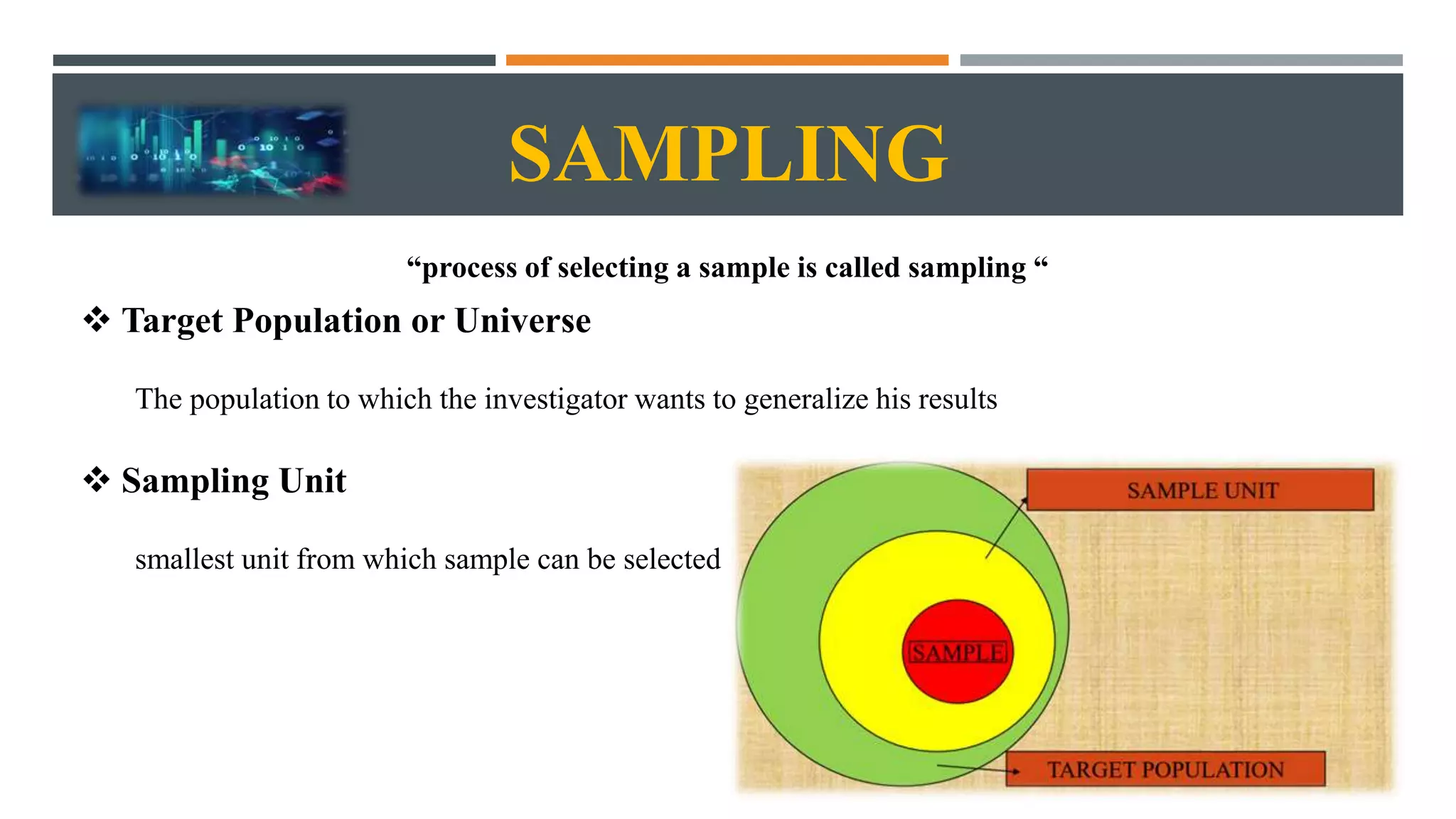 SAMPLING

“process of selecting a sample is called sampling “

❖ Target Population or Universe

The population to which the investigator wants to generalize his results

❖ Sampling Unit

smallest unit from which sample can be selected

SAMPLE UNIT

SAMPLE

TARGET POPULATION